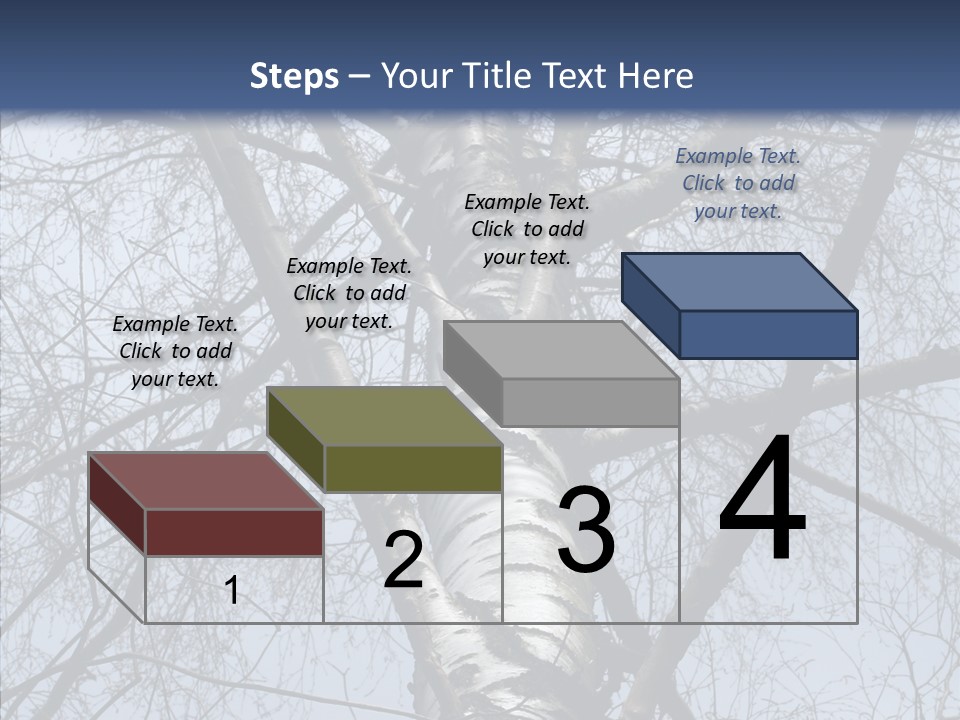 Steps – Your Title Text Here

Example Text. Click to add your text.

Example Text. Click to add your text.

Example Text. Click to add your text.

Example Text. Click to add your text.

1

2

3

4